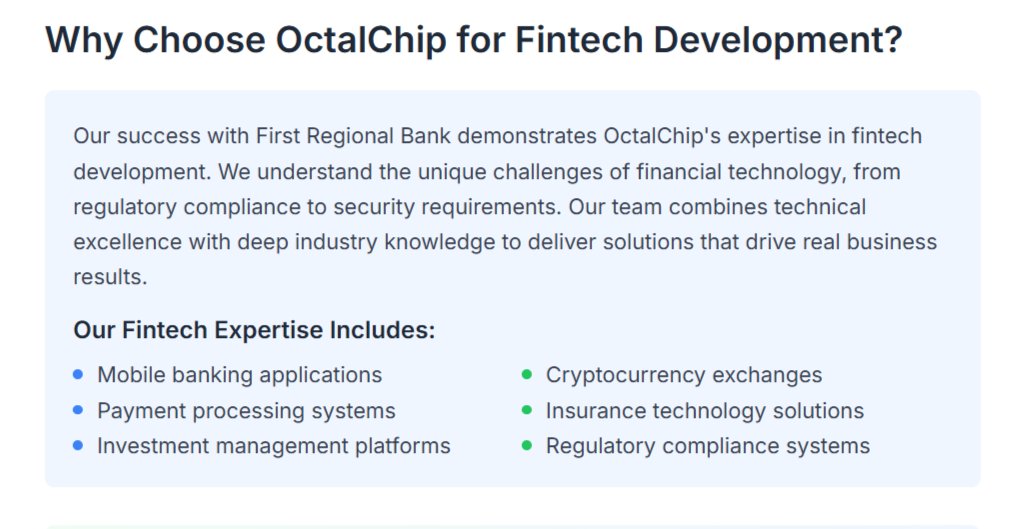 Why Choose OctalChip for Fintech Development?

Our success with First Regional Bank demonstrates OctalChip's expertise in fintech development. We understand the unique challenges of financial technology, from regulatory compliance to security requirements. Our team combines technical excellence with deep industry knowledge to deliver solutions that drive real business results.

Our Fintech Expertise Includes:

- Mobile banking applications
- Payment processing systems
- Investment management platforms

- Cryptocurrency exchanges
- Insurance technology solutions
- Regulatory compliance systems